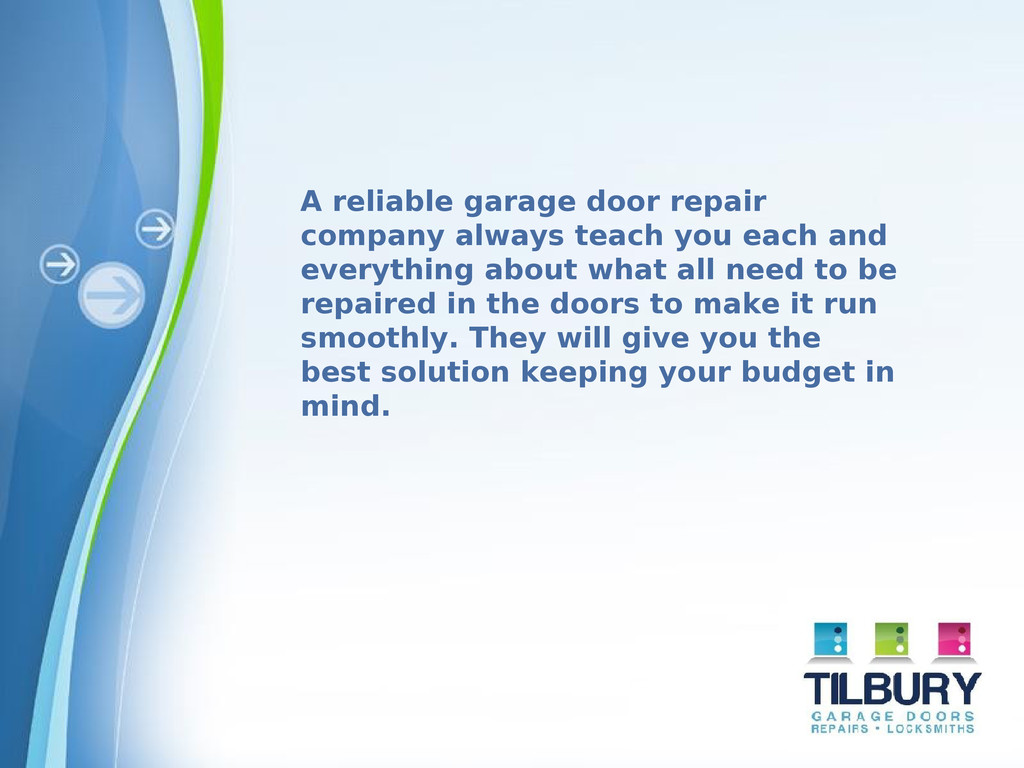 A reliable garage door repair company always teach you each and everything about what all need to be repaired in the doors to make it run smoothly. They will give you the best solution keeping your budget in mind.

TILBURY
GARAGE DOORS
REPAIRS • LOCKSMITHS